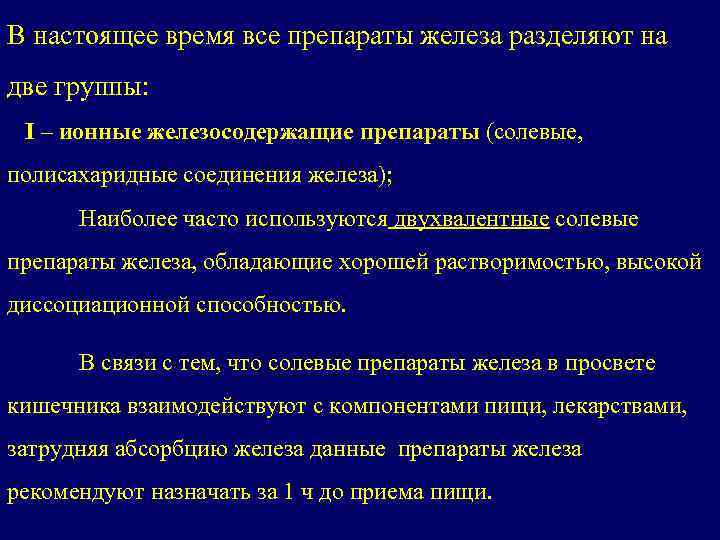 В настоящее время все препараты железа разделяют на две группы:

I – ионные железосодержащие препараты (солевые, полисахаридные соединения железа);

Наиболее часто используются двухвалентные солевые препараты железа, обладающие хорошей растворимостью, высокой диссоциационной способностью.

В связи с тем, что солевые препараты железа в просвете кишечника взаимодействуют с компонентами пищи, лекарствами, затрудняя абсорбцию железа данные препараты железа рекомендуют назначать за 1 ч до приема пищи.